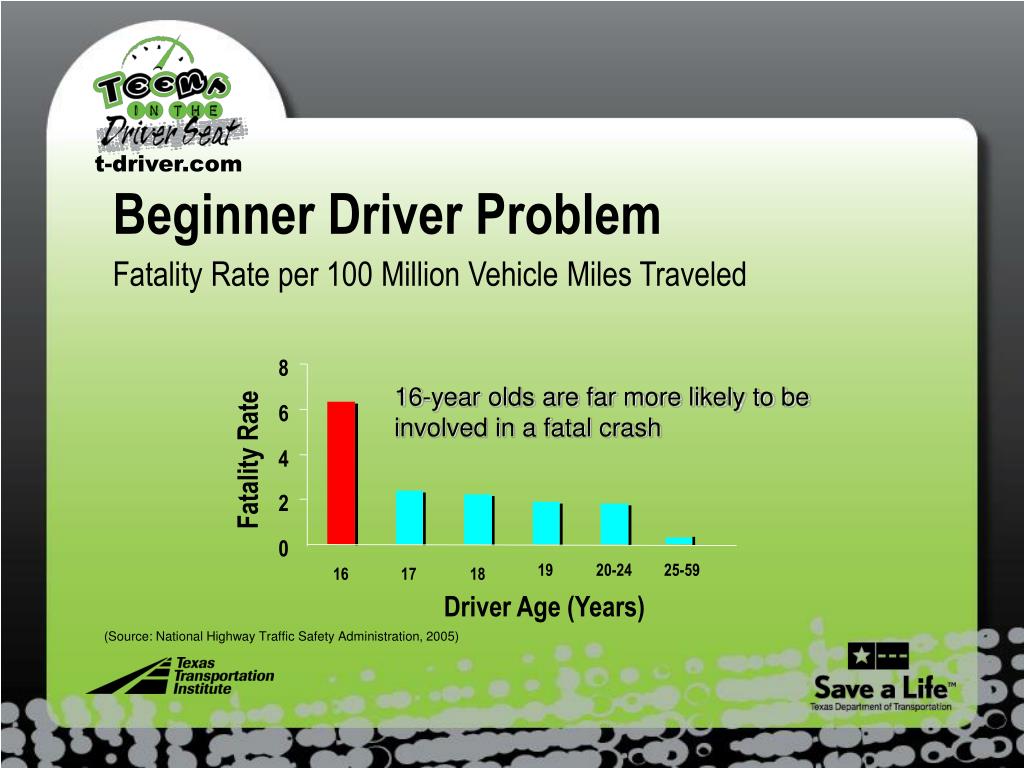 Teens IN THE Driver Seat
t-driver.com

Beginner Driver Problem

Fatality Rate per 100 Million Vehicle Miles Traveled

Fatality Rate

8
6
4
2
0

16-year olds are far more likely to be involved in a fatal crash

16 17 18 19 20-24 25-59

Driver Age (Years)

(Source: National Highway Traffic Safety Administration, 2005)

Texas Transportation Institute

Save a Life™
Texas Department of Transportation